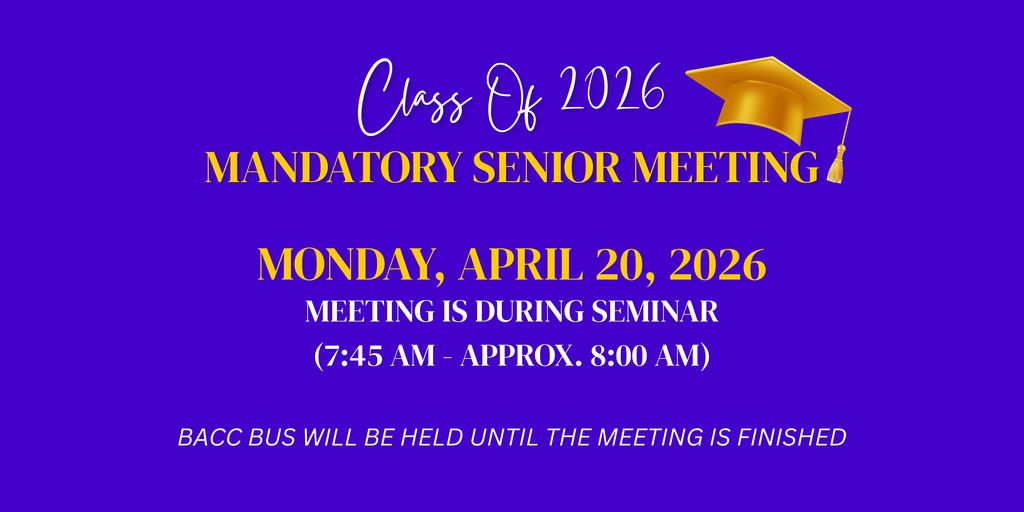 Class Of 2026
MANDATORY SENIOR MEETING

MONDAY, APRIL 20, 2026
MEETING IS DURING SEMINAR
(7:45 AM - APPROX. 8:00 AM)

BACC BUS WILL BE HELD UNTIL THE MEETING IS FINISHED